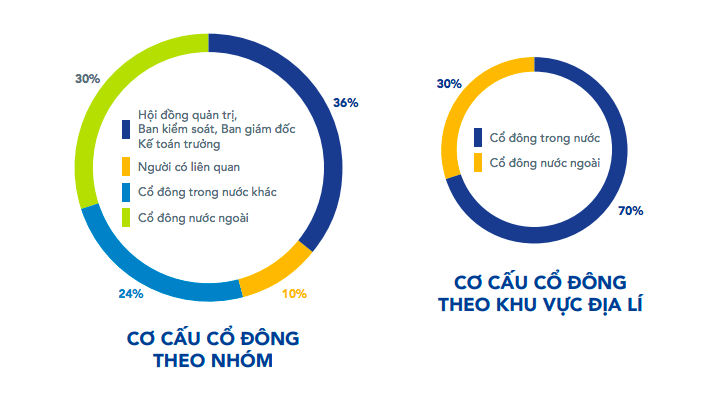 30%

36%

Hội đồng quản trị, Ban kiểm soát, Ban giám đốc Kế toán trưởng

Người có liên quan

Cổ đông trong nước khác

Cổ đông nước ngoài

24%

10%

CƠ CẤU CỔ ĐÔNG THEO NHÓM

30%

Cổ đông trong nước

Cổ đông nước ngoài

70%

CƠ CẤU CỔ ĐÔNG THEO KHU VỰC ĐỊA LÍ